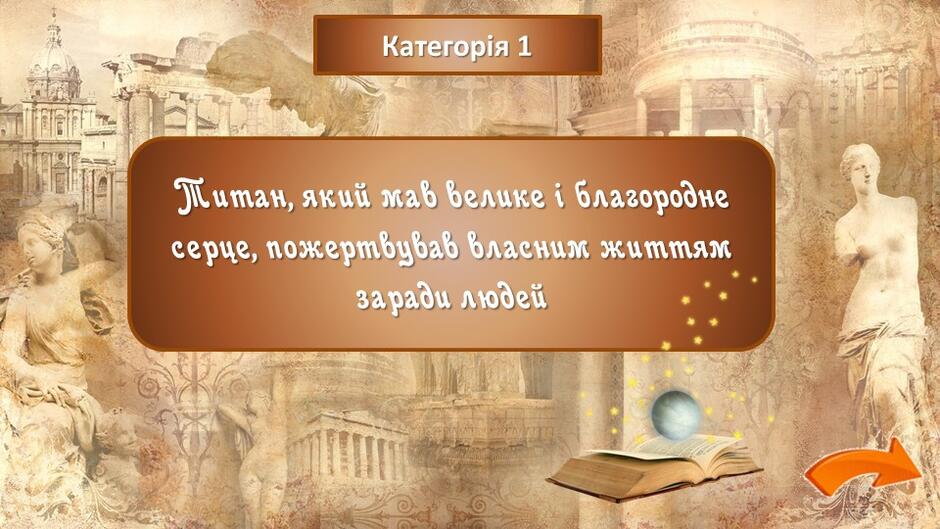 Категорія 1

Титан, який мав велике і благородне серце, пожертвував власним життям заради людей